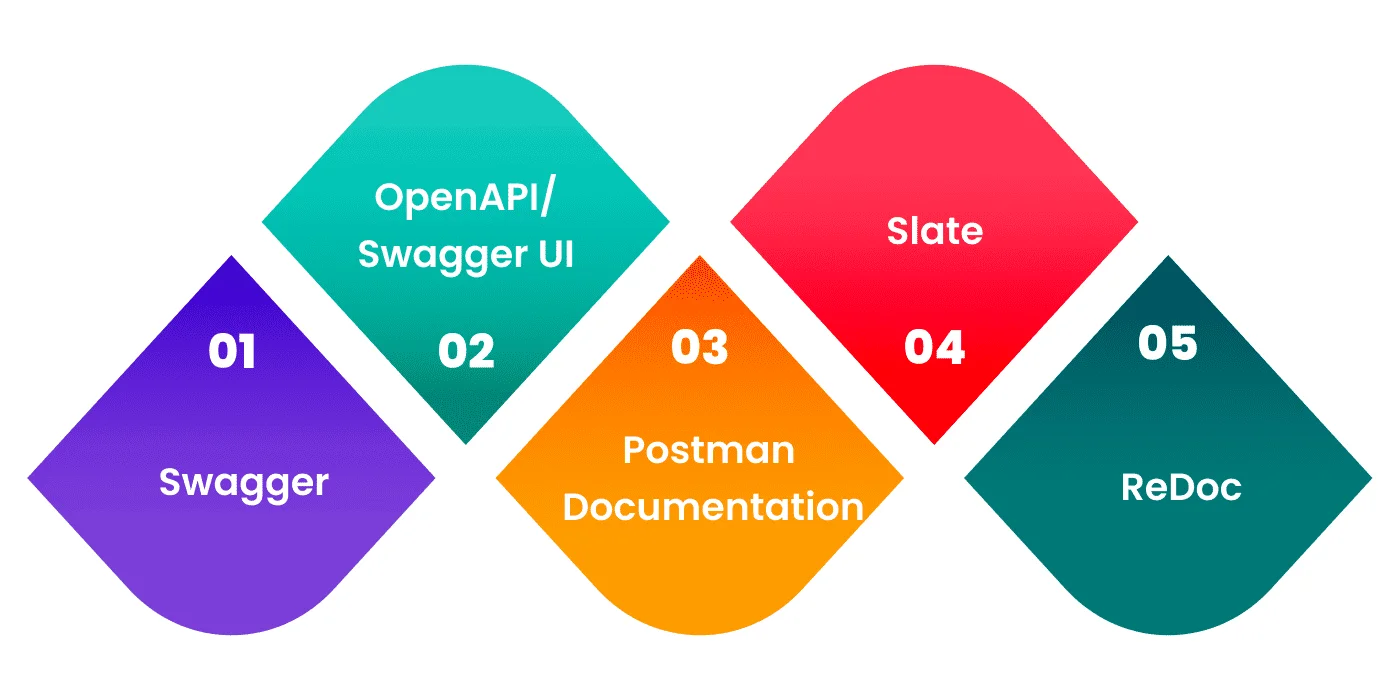 01
Swagger

OpenAPI/
Swagger UI
02

03
Postman
Documentation

Slate
04

05
ReDoc